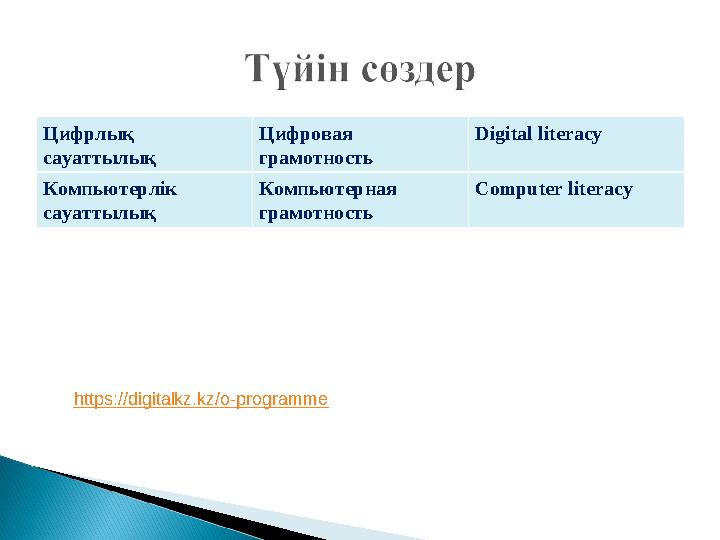 Түйін сөздер

| Цифрлық сауаттылық | Цифровая грамотность | Digital literacy |
|---|---|---|
| Компьютерлік сауаттылық | Компьютерная грамотность | Computer literacy |

https://digitalkz.kz/o-programme